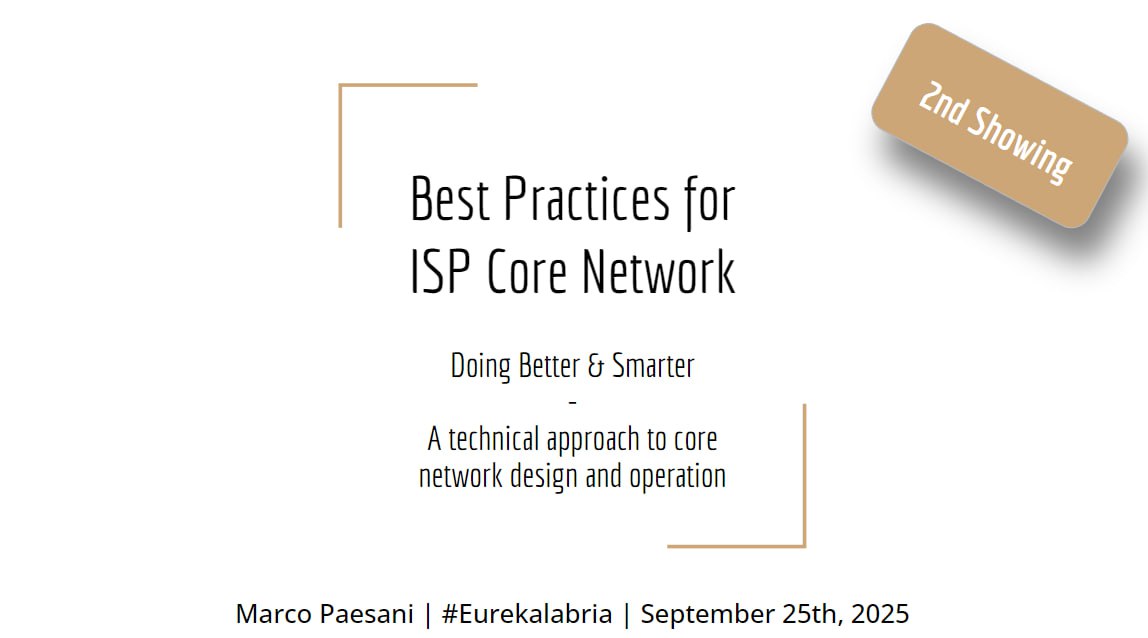 2nd Showing

Best Practices for
ISP Core Network

Doing Better & Smarter
-
A technical approach to core network design and operation

Marco Paesani | #Eurekalabria | September 25th, 2025